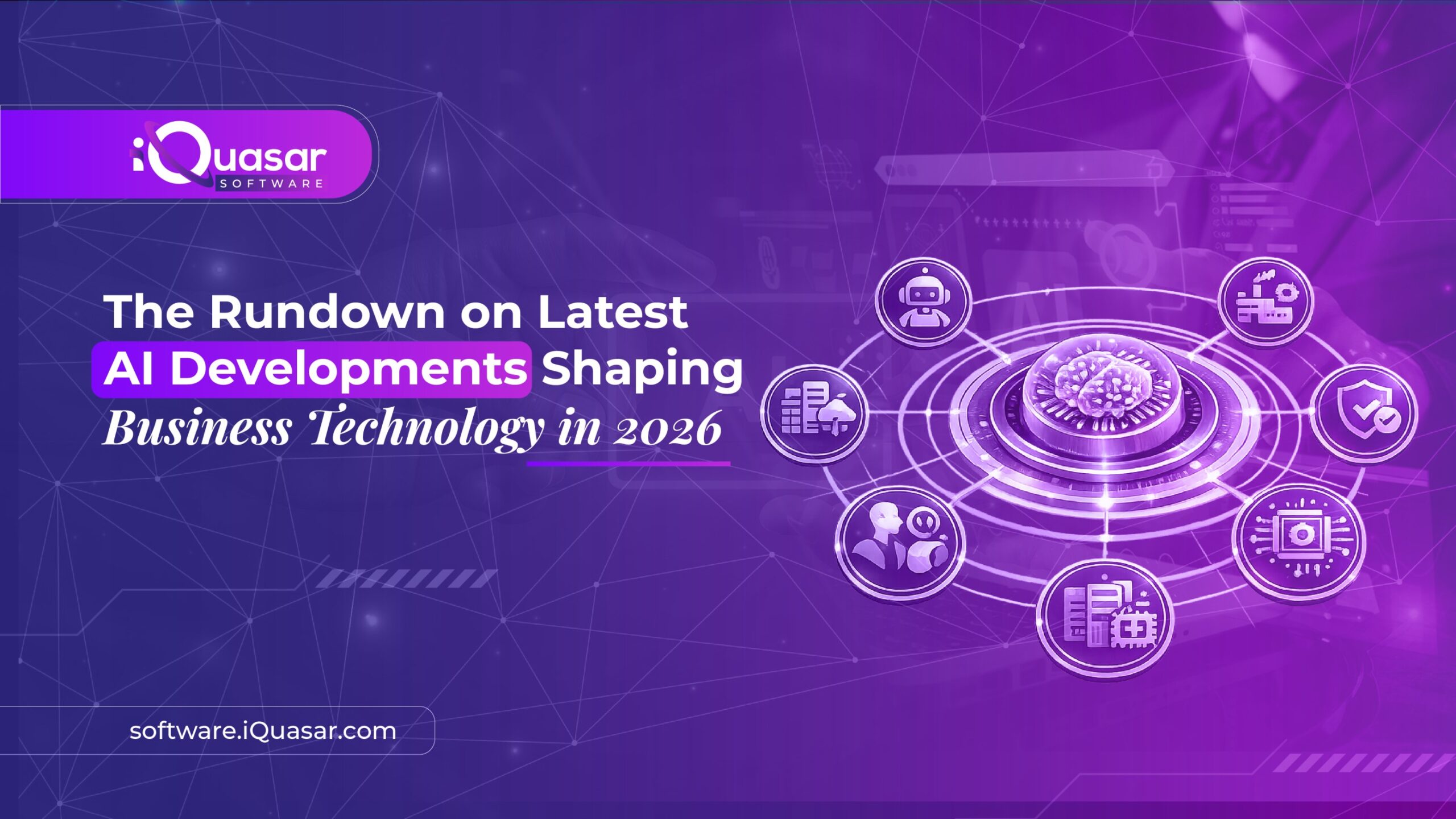 iQuasar SOFTWARE

The Rundown on Latest AI Developments Shaping Business Technology in 2026

software.iQuasar.com